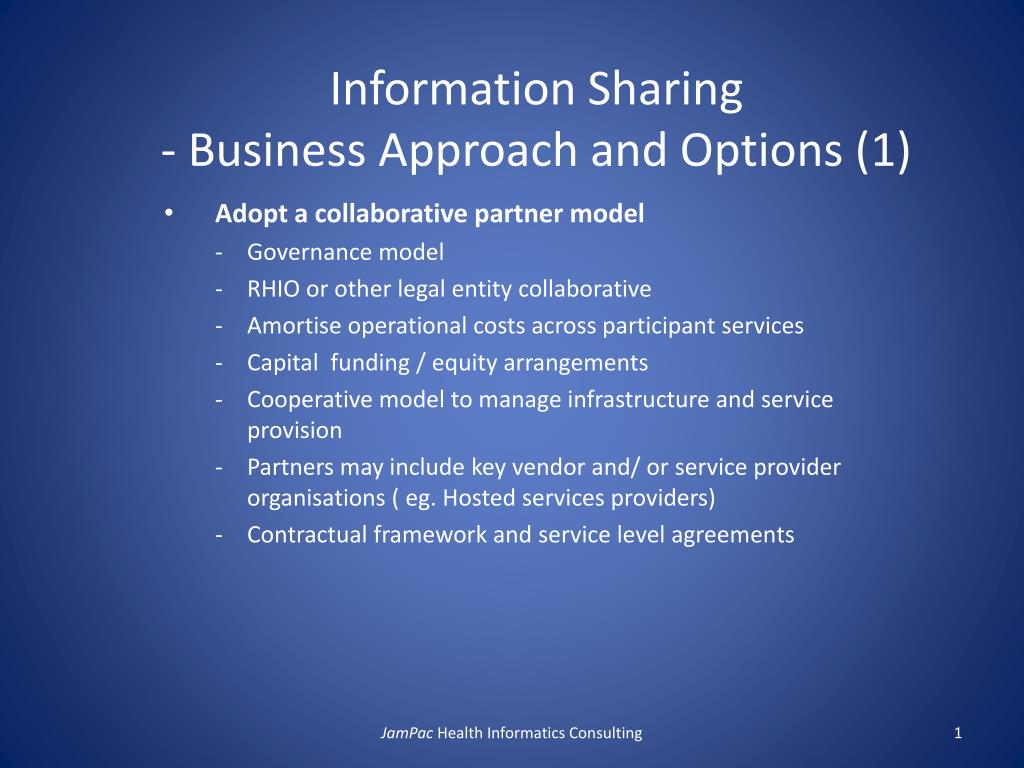 Information Sharing
- Business Approach and Options (1)

• Adopt a collaborative partner model
- Governance model
- RHIO or other legal entity collaborative
- Amortise operational costs across participant services
- Capital funding / equity arrangements
- Cooperative model to manage infrastructure and service provision
- Partners may include key vendor and/ or service provider organisations ( eg. Hosted services providers)
- Contractual framework and service level agreements

JamPac Health Informatics Consulting

1